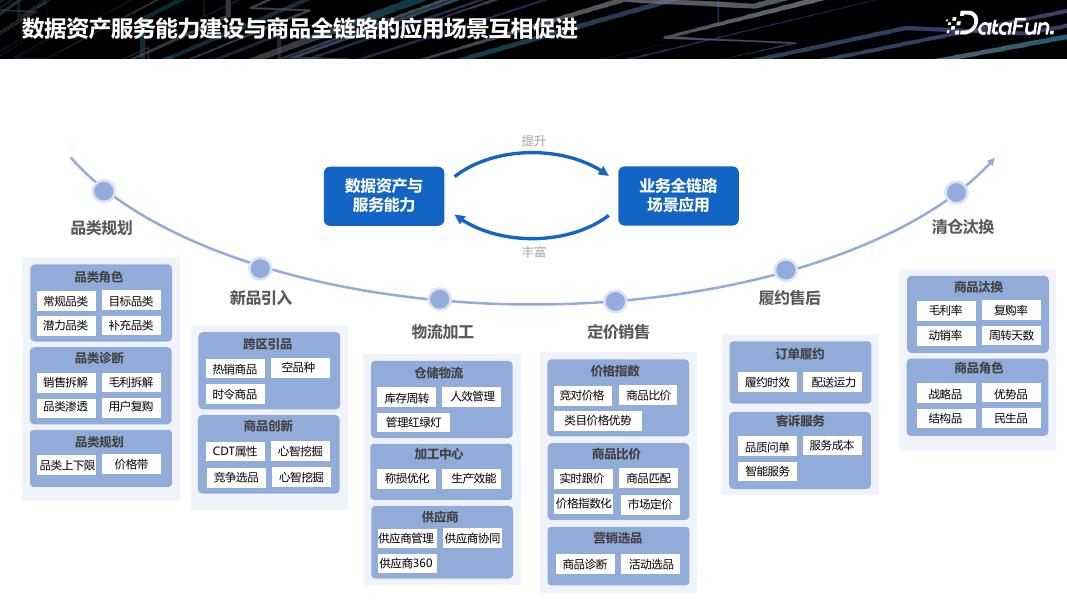 数据资产服务能力建设与商品全链路的应用场景互相促进

DataFun.

提升

数据资产与服务能力

业务全链路场景应用

丰富

品类规划

品类角色
常规品类
目标品类
潜力品类
补充品类

品类诊断
销售拆解
毛利拆解
品类渗透
用户复购

品类规划
品类上下限
价格带

新品引入

跨区引品
热销商品
空品种
时令商品

商品创新
CDT属性
心智挖掘
竞争选品
心智挖掘

物流加工

仓储物流
库存周转
人效管理
管理红绿灯

加工中心
称损优化
生产效能

供应商
供应商管理
供应商协同
供应商360

定价销售

价格指数
竞对价格
商品比价
类目价格优势

商品比价
实时跟价
商品匹配
价格指数化
市场定价

营销选品
商品诊断
活动选品

履约售后

订单履约
履约时效
配送运力

客诉服务
品质问单
服务成本
智能服务

清仓汰换

商品汰换
毛利率
复购率
动销率
周转天数

商品角色
战略品
优势品
结构品
民生品